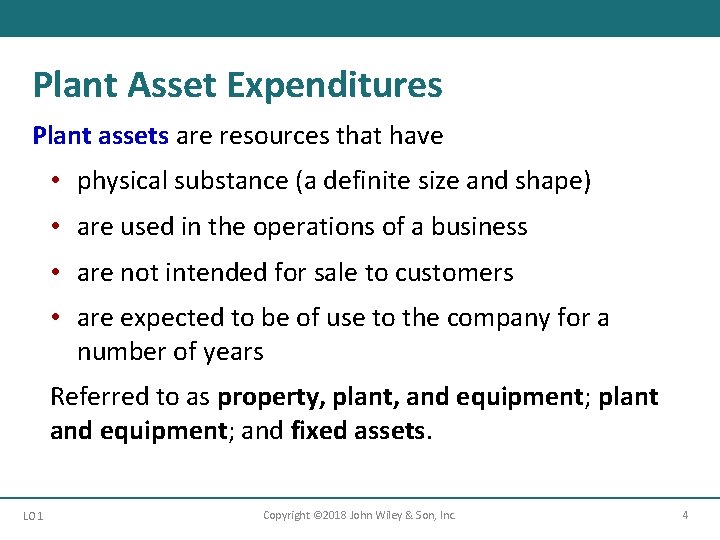 Plant Asset Expenditures

Plant assets are resources that have

• physical substance (a definite size and shape)
• are used in the operations of a business
• are not intended for sale to customers
• are expected to be of use to the company for a number of years

Referred to as property, plant, and equipment; plant and equipment; and fixed assets.

LO 1

Copyright ©2018 John Wiley & Son, Inc.

4